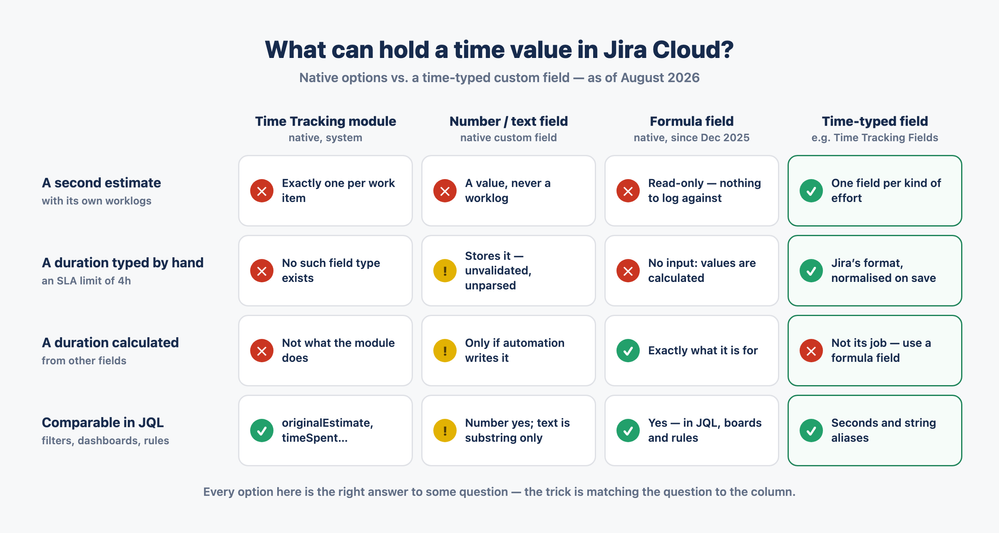 What can hold a time value in Jira Cloud?

Native options vs. a time-typed custom field — as of August 2026

| | Time Tracking module native, system | Number / text field native custom field | Formula field native, since Dec 2025 | Time-typed field e.g. Time Tracking Fields |
|---|---|---|---|---|
| A second estimate with its own worklogs | Exactly one per work item | A value, never a worklog | Read-only — nothing to log against | One field per kind of effort |
| A duration typed by hand an SLA limit of 4h | No such field type exists | Stores it — unvalidated, unparsed | No input: values are calculated | Jira's format, normalised on save |
| A duration calculated from other fields | Not what the module does | Only if automation writes it | Exactly what it is for | Not its job — use a formula field |
| Comparable in JQL filters, dashboards, rules | originalEstimate, timeSpent... | Number yes; text is substring only | Yes — in JQL, boards and rules | Seconds and string aliases |

Every option here is the right answer to some question — the trick is matching the question to the column.